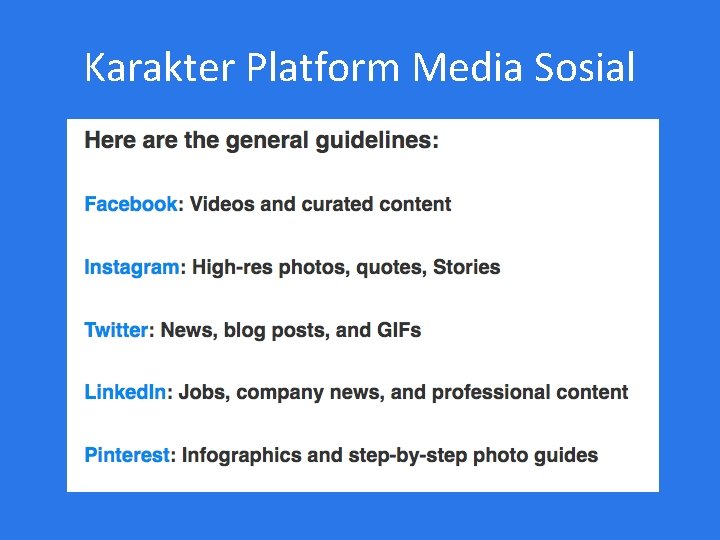 Karakter Platform Media Sosial

Here are the general guidelines:

Facebook: Videos and curated content

Instagram: High-res photos, quotes, Stories

Twitter: News, blog posts, and GIFs

LinkedIn: Jobs, company news, and professional content

Pinterest: Infographics and step-by-step photo guides